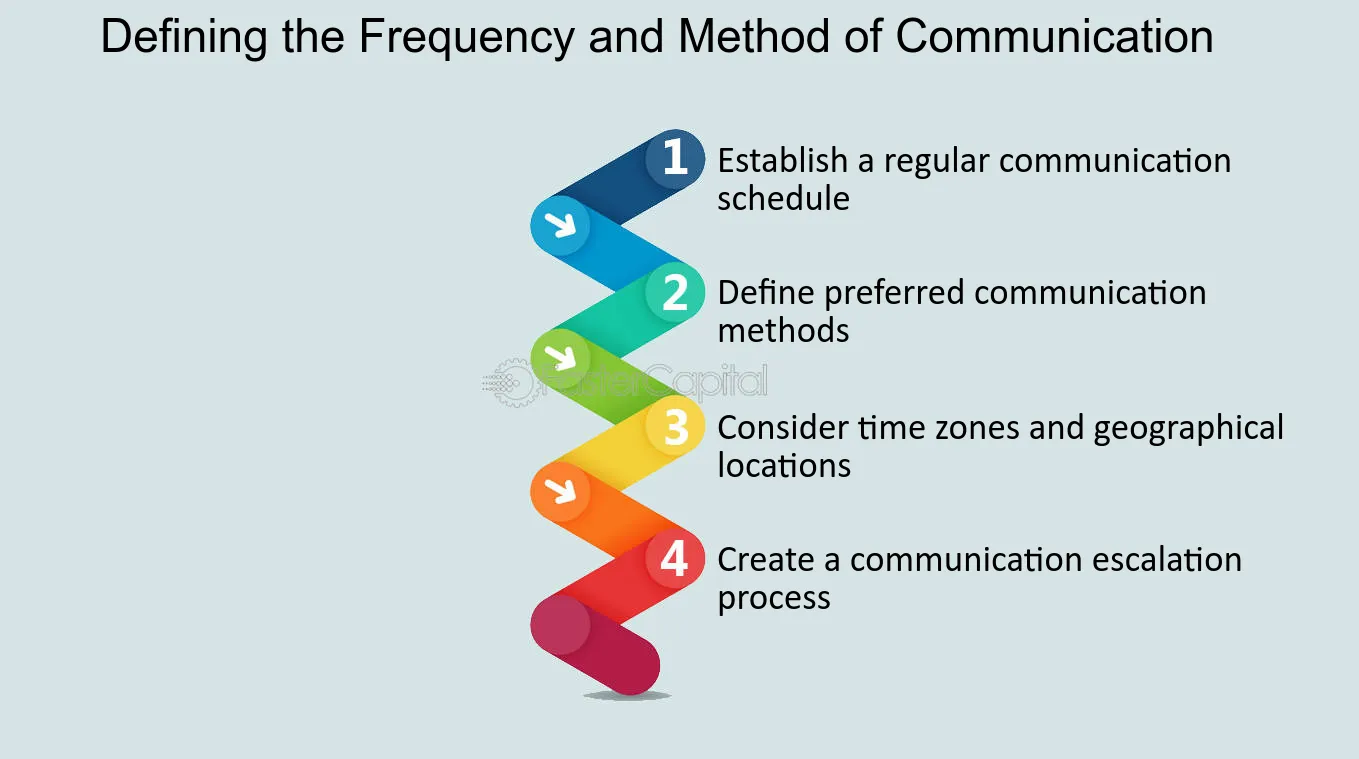 Defining the Frequency and Method of Communication

1 Establish a regular communication schedule

2 Define preferred communication methods

3 Consider time zones and geographical locations

4 Create a communication escalation process

FasterCapital